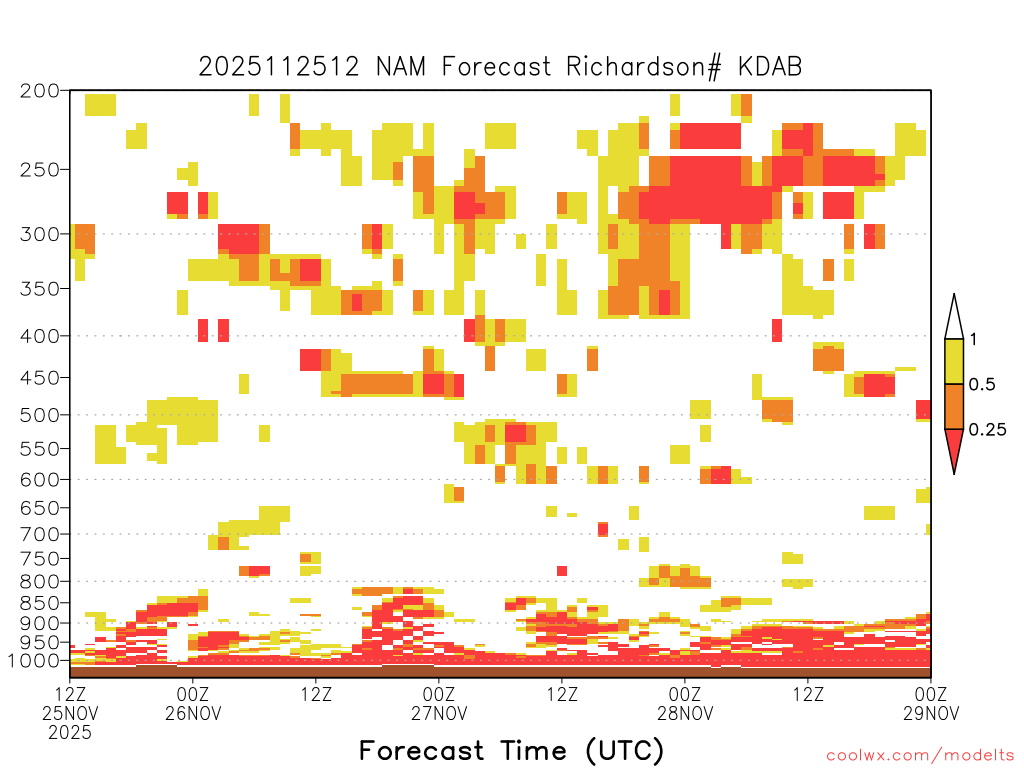 2025112512 NAM Forecast Richardson# KDAB

200
250
300
350
400
450
500
550
600
650
700
750
800
850
900
950
1000

1
0.5
0.25

12Z 25NOV 2025
00Z 26NOV
12Z
00Z 27NOV
12Z
00Z 28NOV
12Z
00Z 29NOV

Forecast Time (UTC)

coolwx.com/modelts